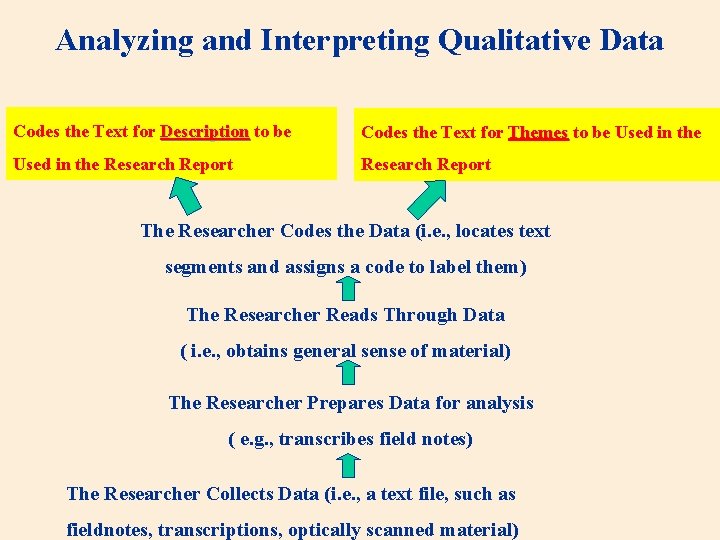 Analyzing and Interpreting Qualitative Data

Codes the Text for Description to be Used in the Research Report

Codes the Text for Themes to be Used in the Research Report

The Researcher Codes the Data (i.e., locates text segments and assigns a code to label them)

The Researcher Reads Through Data ( i.e., obtains general sense of material)

The Researcher Prepares Data for analysis ( e.g., transcribes field notes)

The Researcher Collects Data (i.e., a text file, such as fieldnotes, transcriptions, optically scanned material)